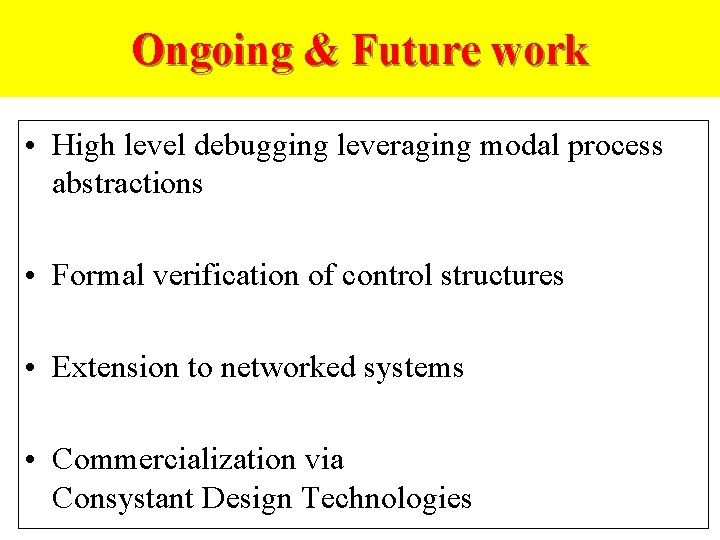 Ongoing & Future work

• High level debugging leveraging modal process abstractions

• Formal verification of control structures

• Extension to networked systems

• Commercialization via
Consystant Design Technologies